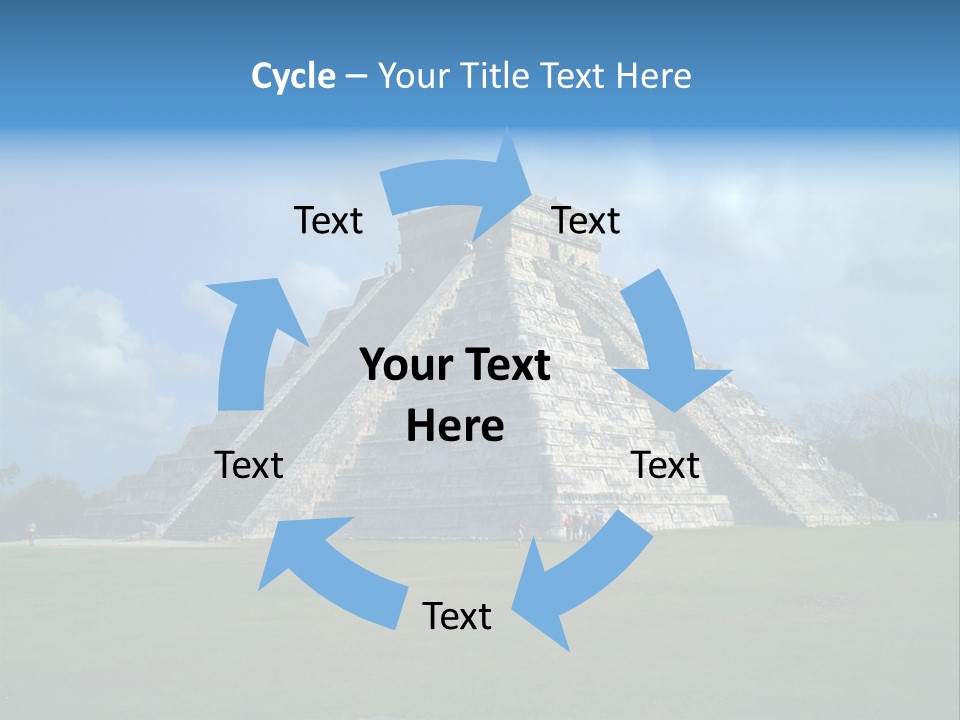 Cycle – Your Title Text Here

Text

Text

Your Text Here

Text

Text

Text